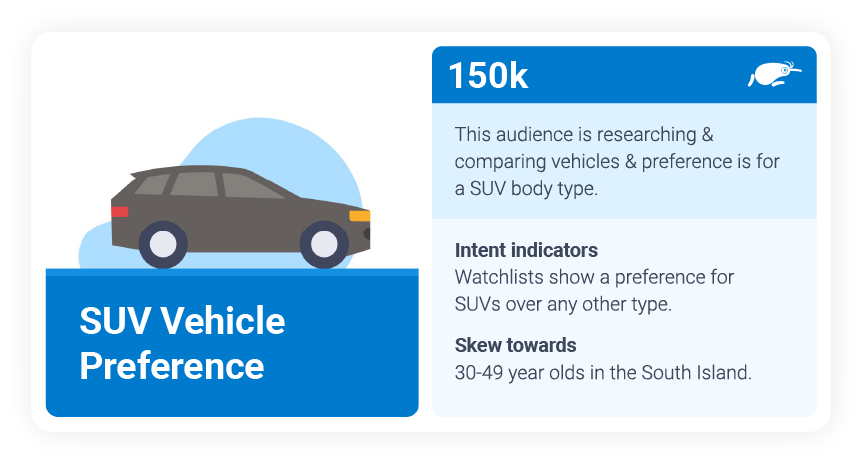 SUV Vehicle Preference

150k

This audience is researching & comparing vehicles & preference is for a SUV body type.

Intent indicators
Watchlists show a preference for SUVs over any other type.

Skew towards
30-49 year olds in the South Island.